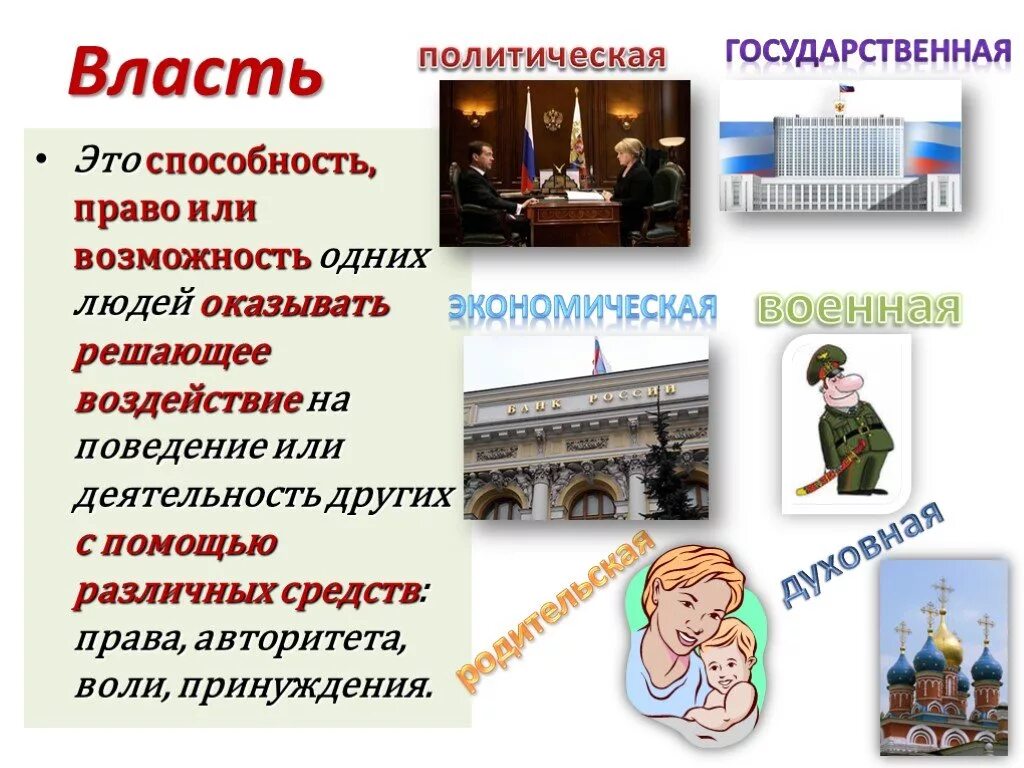 Власть

• Это способность, право или возможность одних людей оказывать решающее воздействие на поведение или деятельность других с помощью различных средств: права, авторитета, воли, принуждения.

политическая

государственная

экономическая

БАНК РОССИИ

военная

родительская

духовная